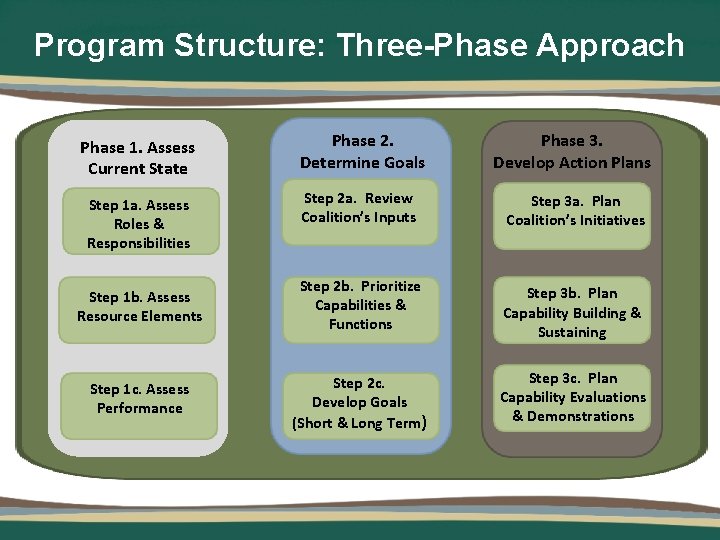 Program Structure: Three-Phase Approach

Phase 1. Assess Current State

Step 1a. Assess Roles & Responsibilities

Step 1b. Assess Resource Elements

Step 1c. Assess Performance

Phase 2. Determine Goals

Step 2a. Review Coalition's Inputs

Step 2b. Prioritize Capabilities & Functions

Step 2c. Develop Goals (Short & Long Term)

Phase 3. Develop Action Plans

Step 3a. Plan Coalition's Initiatives

Step 3b. Plan Capability Building & Sustaining

Step 3c. Plan Capability Evaluations & Demonstrations